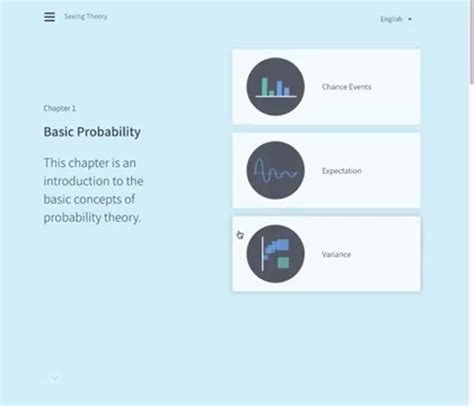 Seeing Theory

English

Chapter 1

Basic Probability

This chapter is an introduction to the basic concepts of probability theory.

Chance Events

Expectation

Variance